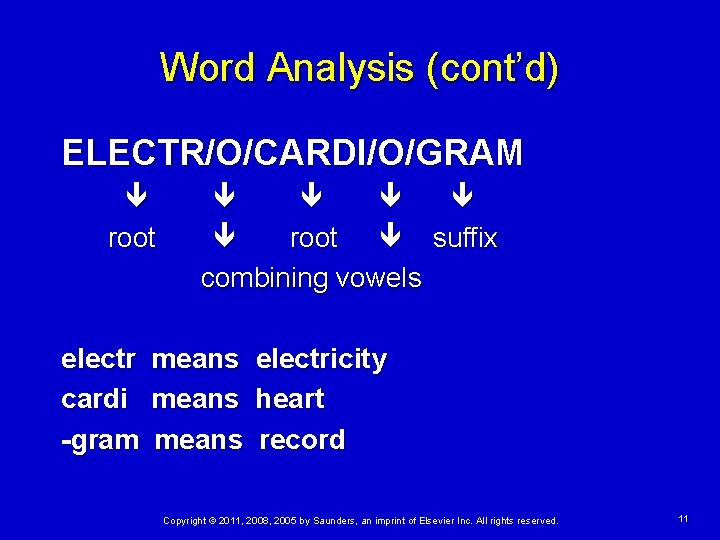 Word Analysis (cont'd)

ELECTR/O/CARDI/O/GRAM

↓ ↓ ↓ ↓ ↓

root ↓ root ↓ suffix

combining vowels

electr means electricity
cardi means heart
-gram means record

Copyright © 2011, 2008, 2005 by Saunders, an imprint of Elsevier Inc. All rights reserved.

11